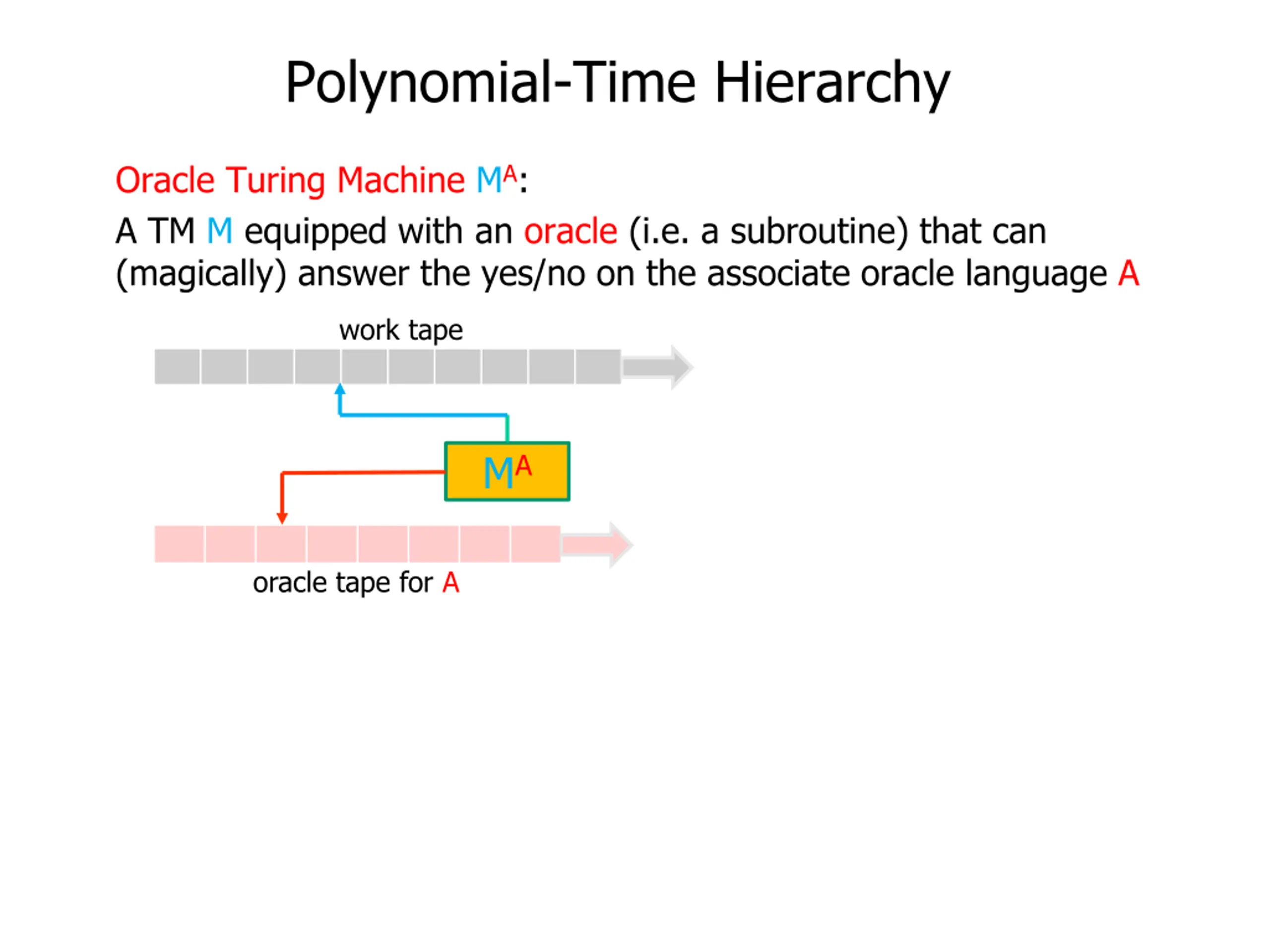 Polynomial-Time Hierarchy

Oracle Turing Machine $M^A$:

A TM M equipped with an oracle (i.e. a subroutine) that can (magically) answer the yes/no on the associate oracle language A

work tape

$M^A$

oracle tape for A